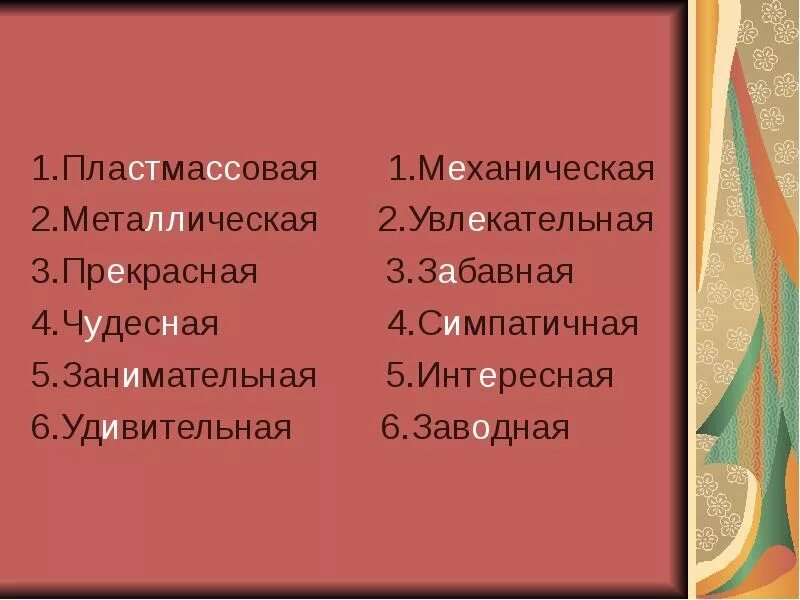 1.Пластмассовая
2.Металлическая
3.Прекрасная
4.Чудесная
5.Занимательная
6.Удивительная

1.Механическая
2.Увлекательная
3.Забавная
4.Симпатичная
5.Интересная
6.Заводная